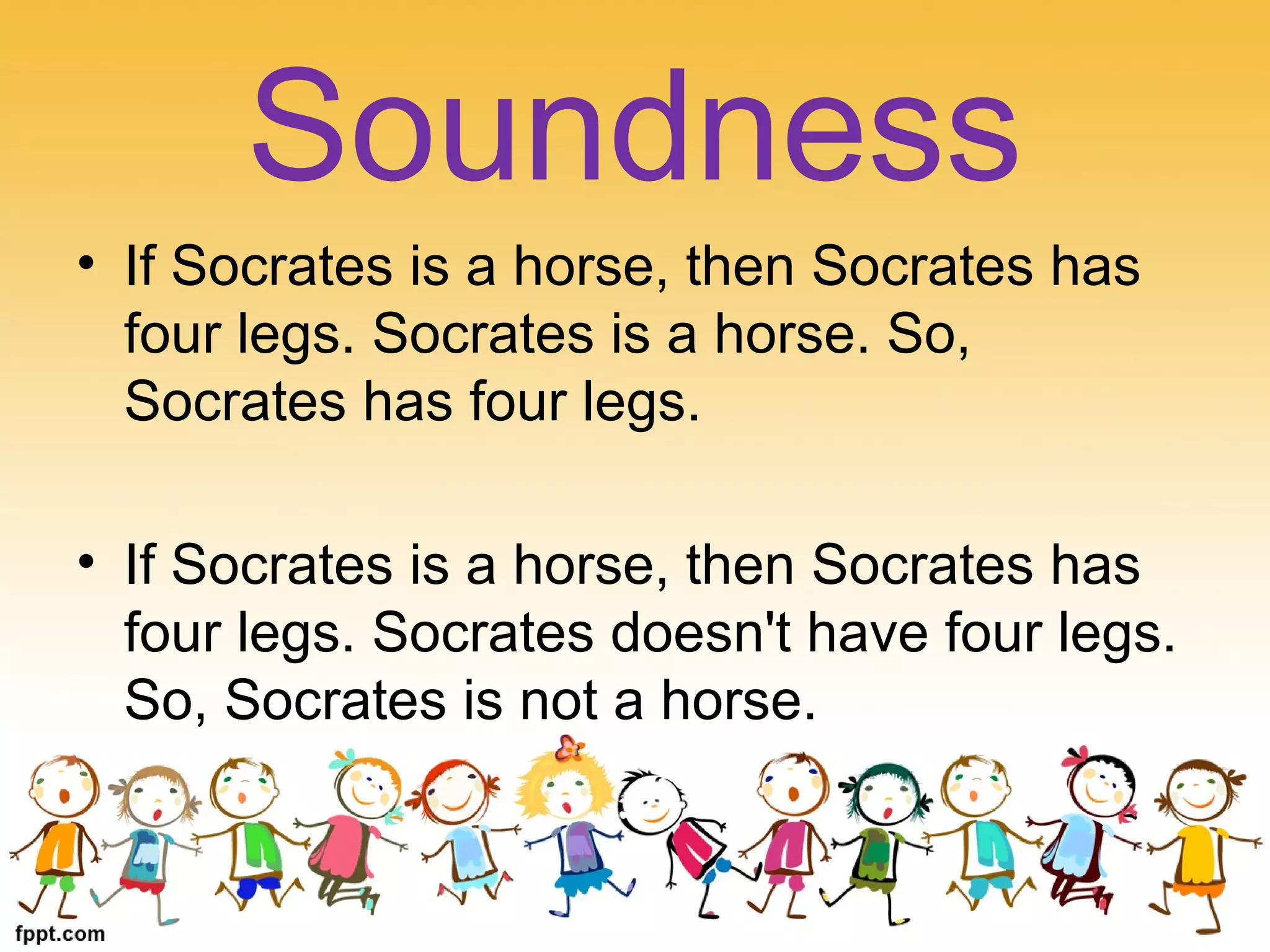 Soundness

• If Socrates is a horse, then Socrates has four legs. Socrates is a horse. So, Socrates has four legs.

• If Socrates is a horse, then Socrates has four legs. Socrates doesn't have four legs. So, Socrates is not a horse.

fppt.com